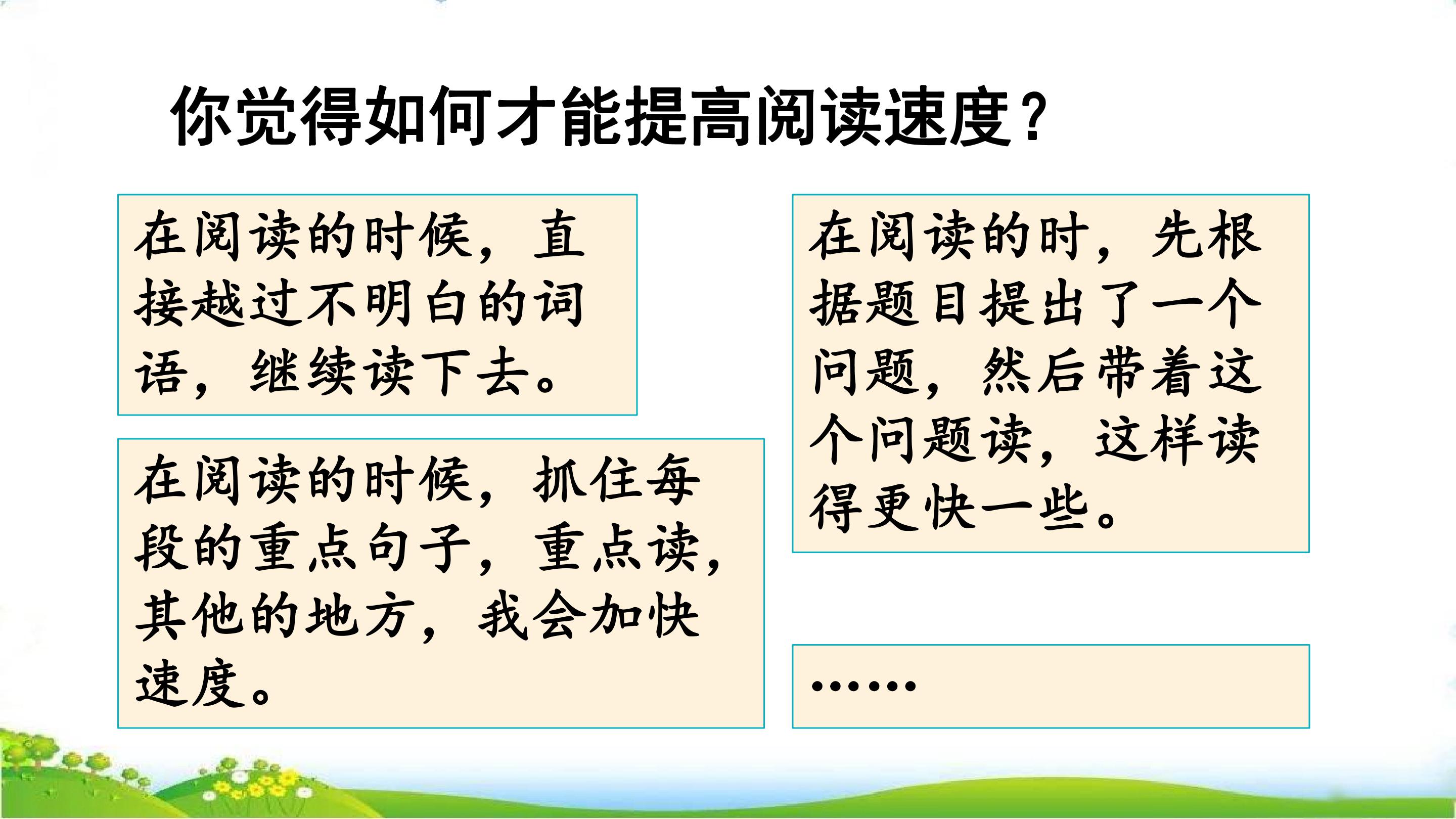 你觉得如何才能提高阅读速度？

在阅读的时候，直接越过不明白的词语，继续读下去。

在阅读的时候，抓住每段的重点句子，重点读，其他的地方，我会加快速度。

在阅读的时，先根据题目提出了一个问题，然后带着这个问题读，这样读得更快一些。

……